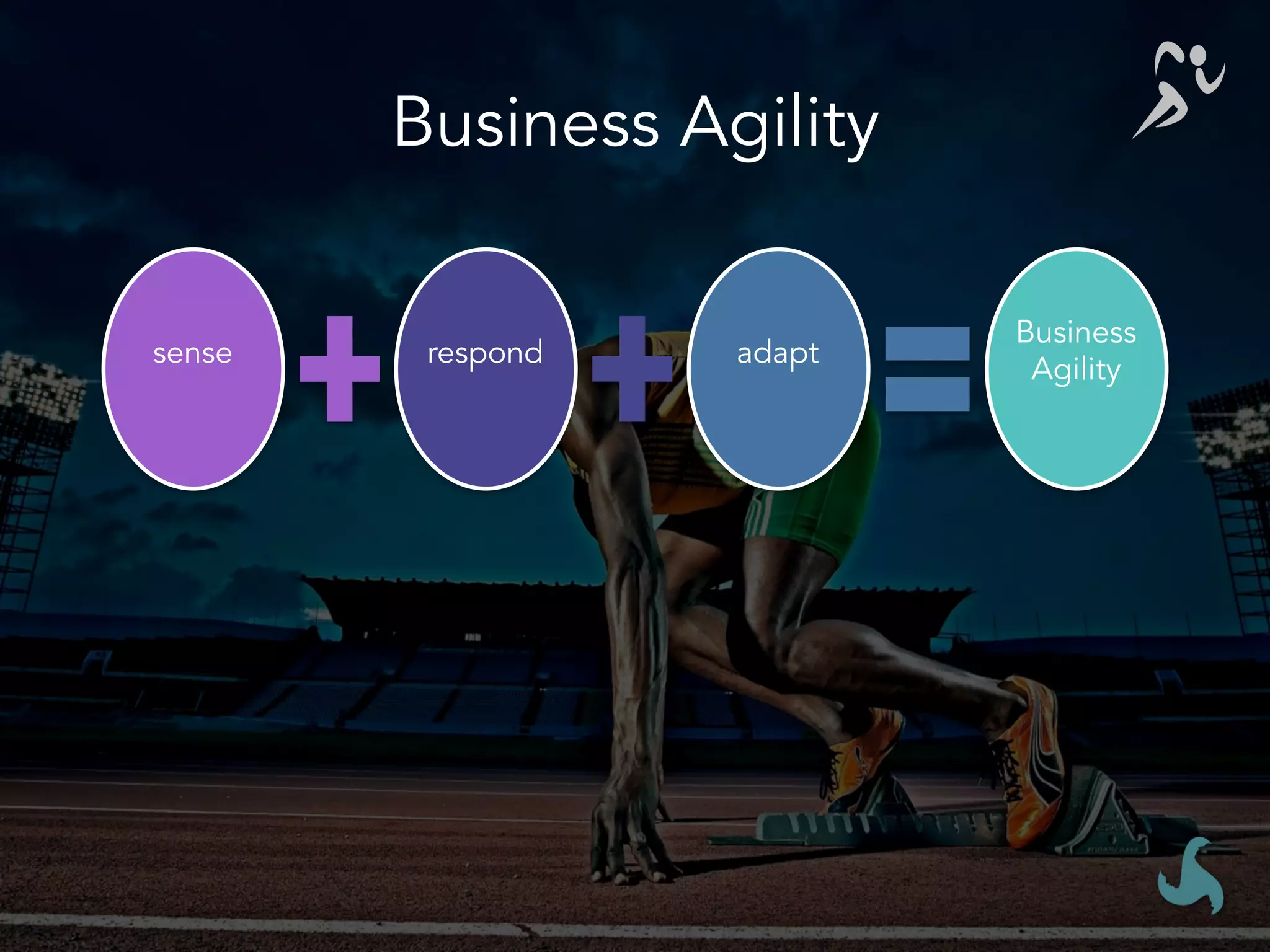 Business Agility

sense + respond + adapt = Business Agility